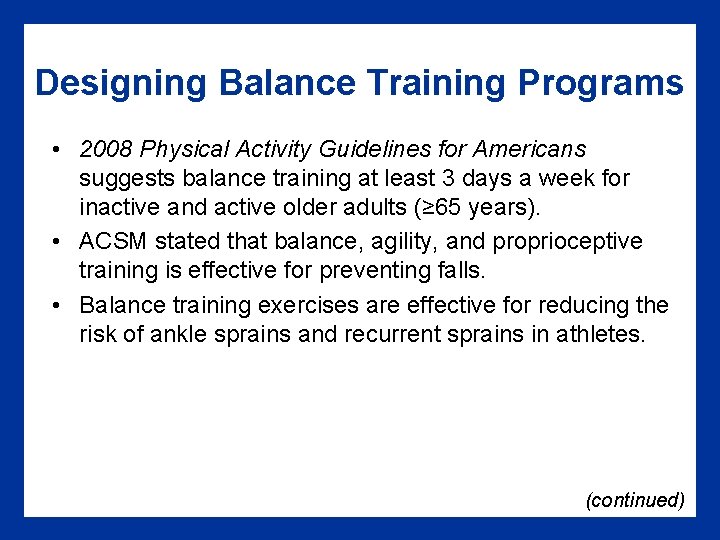 Designing Balance Training Programs

• 2008 Physical Activity Guidelines for Americans suggests balance training at least 3 days a week for inactive and active older adults (≥65 years).
• ACSM stated that balance, agility, and proprioceptive training is effective for preventing falls.
• Balance training exercises are effective for reducing the risk of ankle sprains and recurrent sprains in athletes.

(continued)